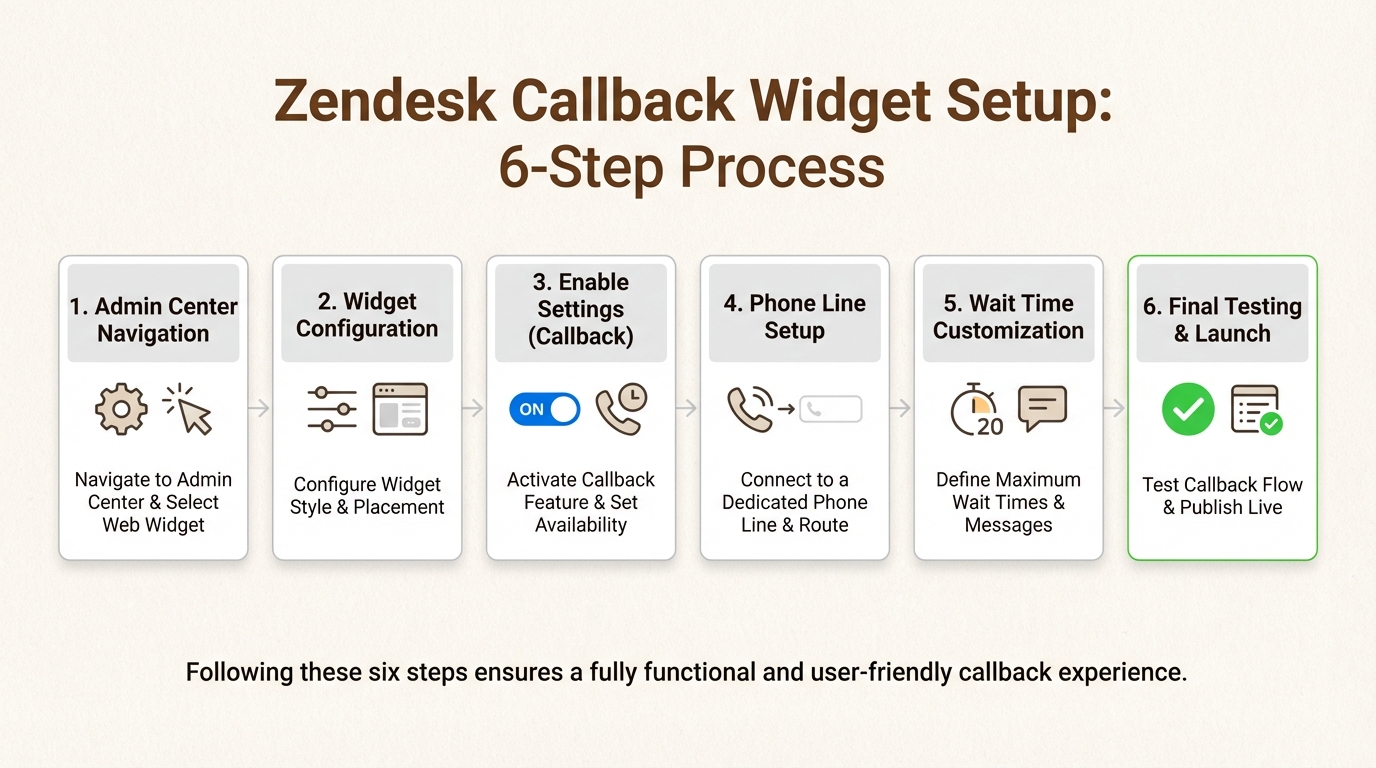 Zendesk Callback Widget Setup:
6-Step Process

1. Admin Center Navigation

Navigate to Admin Center & Select Web Widget

2. Widget Configuration

Configure Widget Style & Placement

3. Enable Settings (Callback)

ON

Activate Callback Feature & Set Availability

4. Phone Line Setup

Connect to a Dedicated Phone Line & Route

5. Wait Time Customization

20

Define Maximum Wait Times & Messages

6. Final Testing & Launch

Test Callback Flow & Publish Live

Following these six steps ensures a fully functional and user-friendly callback experience.